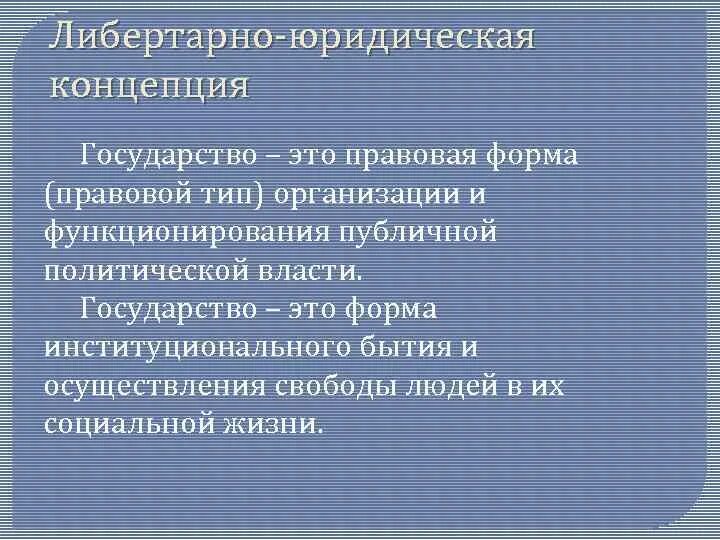 Либертарно-юридическая концепция

Государство – это правовая форма (правовой тип) организации и функционирования публичной политической власти.

Государство – это форма институционального бытия и осуществления свободы людей в их социальной жизни.